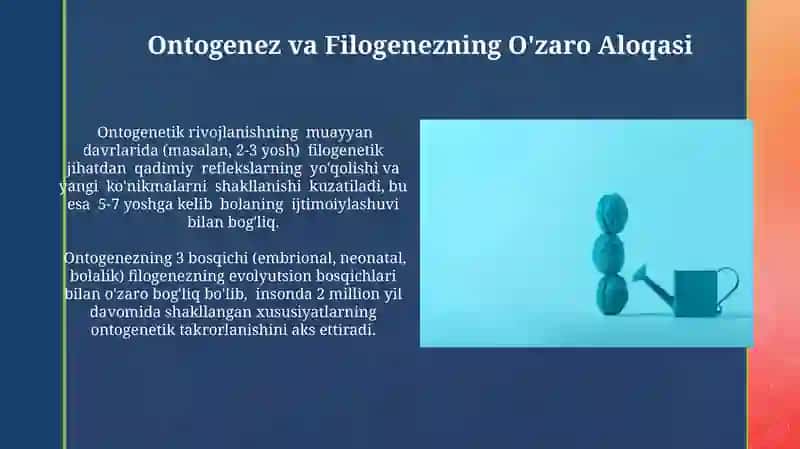 Ontogenez va Filogenezning O'zaro Aloqasi

Ontogenetik rivojlanishning muayyan davrlarida (masalan, 2-3 yosh) filogenetik jihatdan qadimiy reflekslarning yo'qolishi va yangi ko'nikmalarni shakllanishi kuzatiladi, bu esa 5-7 yoshga kelib bolaning ijtimoiylashuvi bilan bog'liq.

Ontogenezning 3 bosqichi (embrional, neonatal, bolalik) filogenezning evolyutsion bosqichlari bilan o'zaro bog'liq bo'lib, insonda 2 million yil davomida shakllangan xususiyatlarning ontogenetik takrorlanishini aks ettiradi.